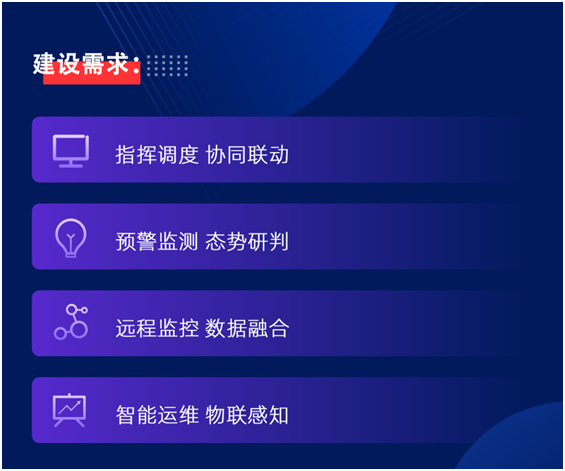 建设需求：

指挥调度 协同联动

预警监测 态势研判

远程监控 数据融合

智能运维 物联感知